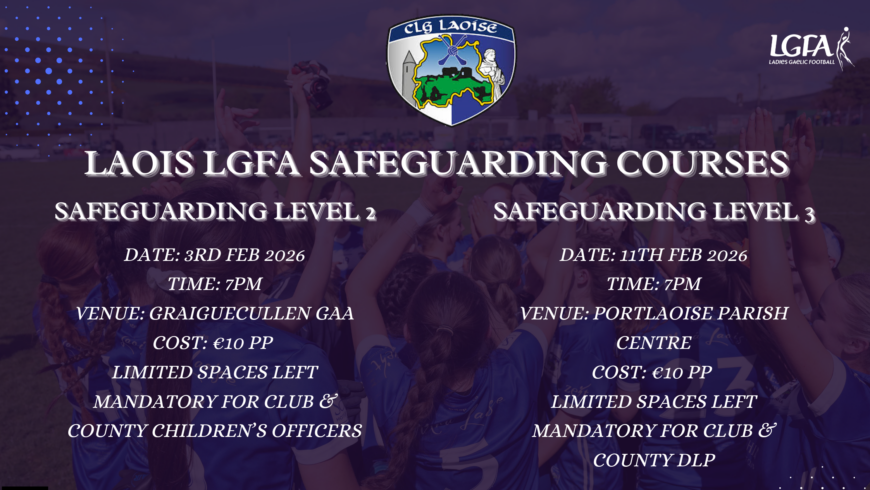 CLG LAOISE

LGFA
LADIES GAELIC FOOTBALL

LAOIS LGFA SAFEGUARDING COURSES

SAFEGUARDING LEVEL 2

DATE: 3RD FEB 2026
TIME: 7PM
VENUE: GRAIGUECULLEN GAA
COST: €10 PP
LIMITED SPACES LEFT
MANDATORY FOR CLUB & COUNTY CHILDREN'S OFFICERS

SAFEGUARDING LEVEL 3

DATE: 11TH FEB 2026
TIME: 7PM
VENUE: PORTLAOISE PARISH CENTRE
COST: €10 PP
LIMITED SPACES LEFT
MANDATORY FOR CLUB & COUNTY DLP